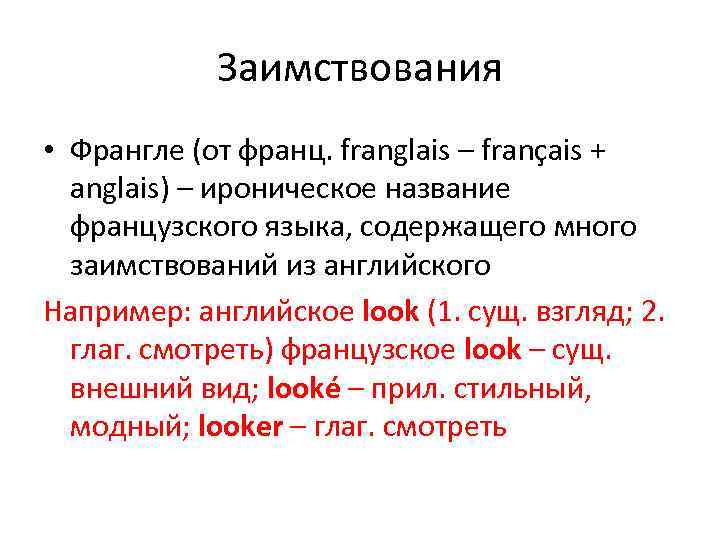 Заимствования

• Франгле (от франц. franglais – français + anglais) – ироническое название французского языка, содержащего много заимствований из английского

Например: английское look (1. сущ. взгляд; 2. глаг. смотреть) французское look – сущ. внешний вид; looké – прил. стильный, модный; looker – глаг. смотреть